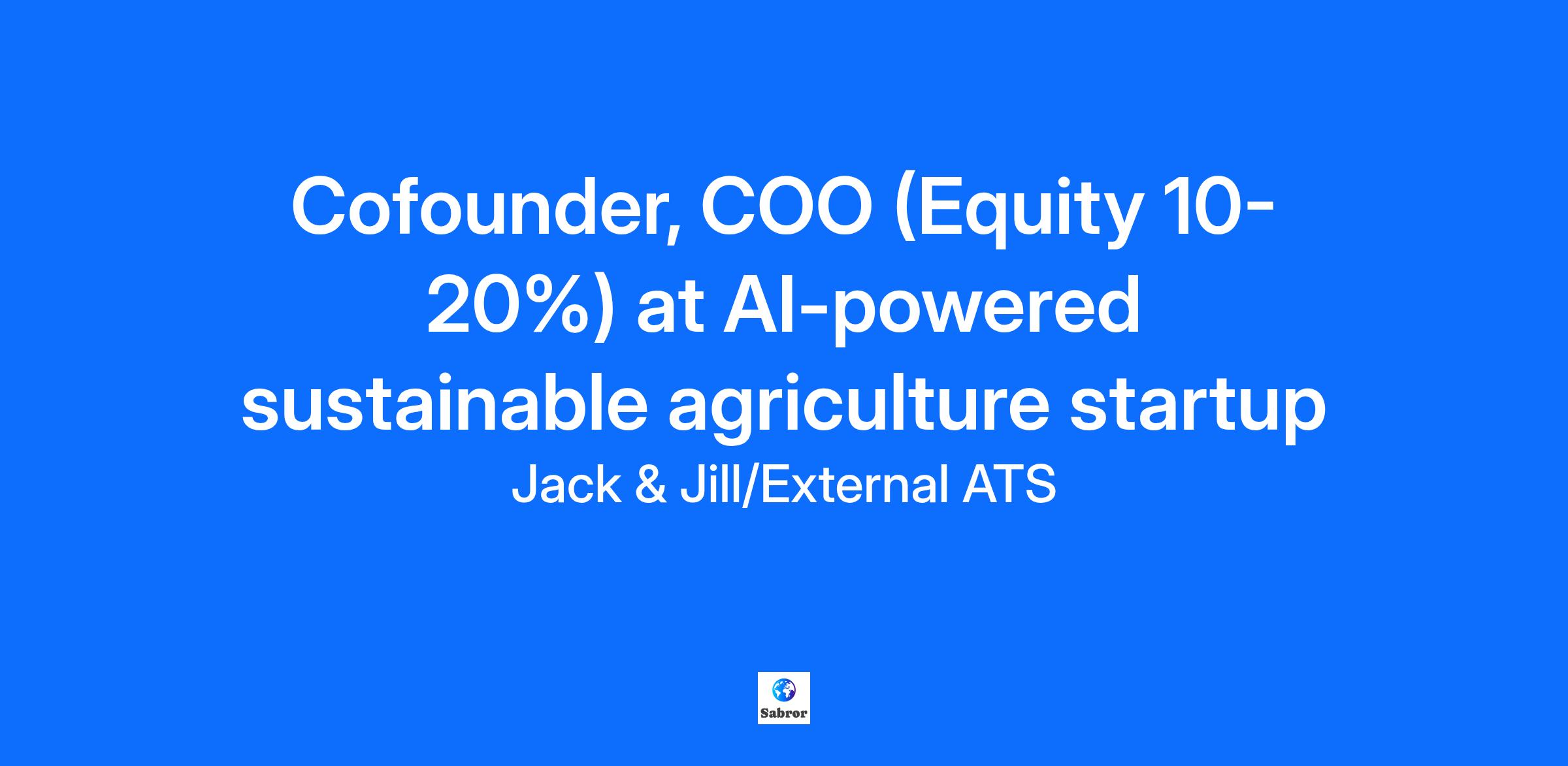 Cofounder, COO (Equity 10-20%) at AI-powered sustainable agriculture startup

Jack & Jill/External ATS

Sabror